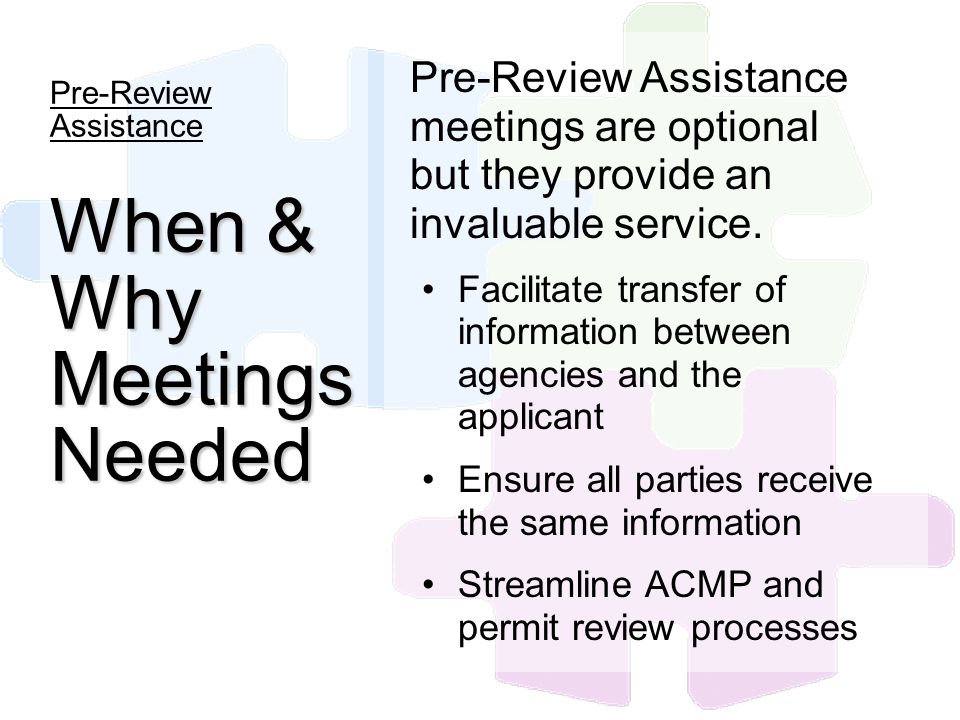 Pre-Review Assistance

When & Why Meetings Needed

Pre-Review Assistance meetings are optional but they provide an invaluable service.

• Facilitate transfer of information between agencies and the applicant

• Ensure all parties receive the same information

• Streamline ACMP and permit review processes